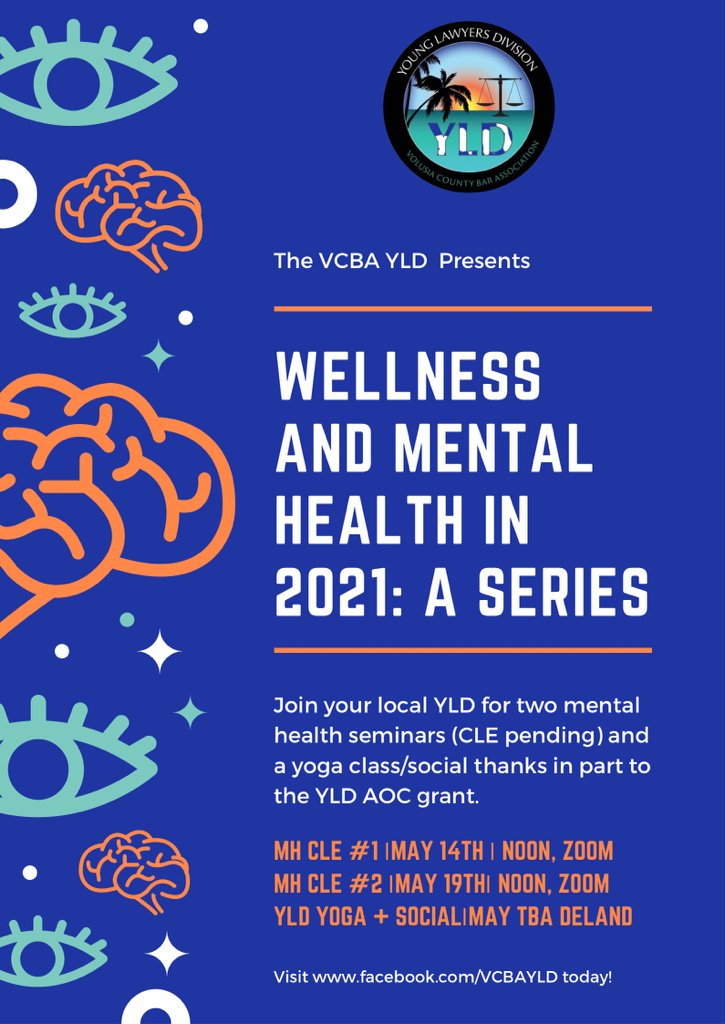 YOUNG LAWYERS DIVISION
YLD
VOLUSIA COUNTY BAR ASSOCIATION

The VCBA YLD Presents

WELLNESS AND MENTAL HEALTH IN 2021: A SERIES

Join your local YLD for two mental health seminars (CLE pending) and a yoga class/social thanks in part to the YLD AOC grant.

MH CLE #1 |MAY 14TH | NOON, ZOOM
MH CLE #2 |MAY 19TH| NOON, ZOOM
YLD YOGA + SOCIAL|MAY TBA DELAND

Visit www.facebook.com/VCBAYLD today!